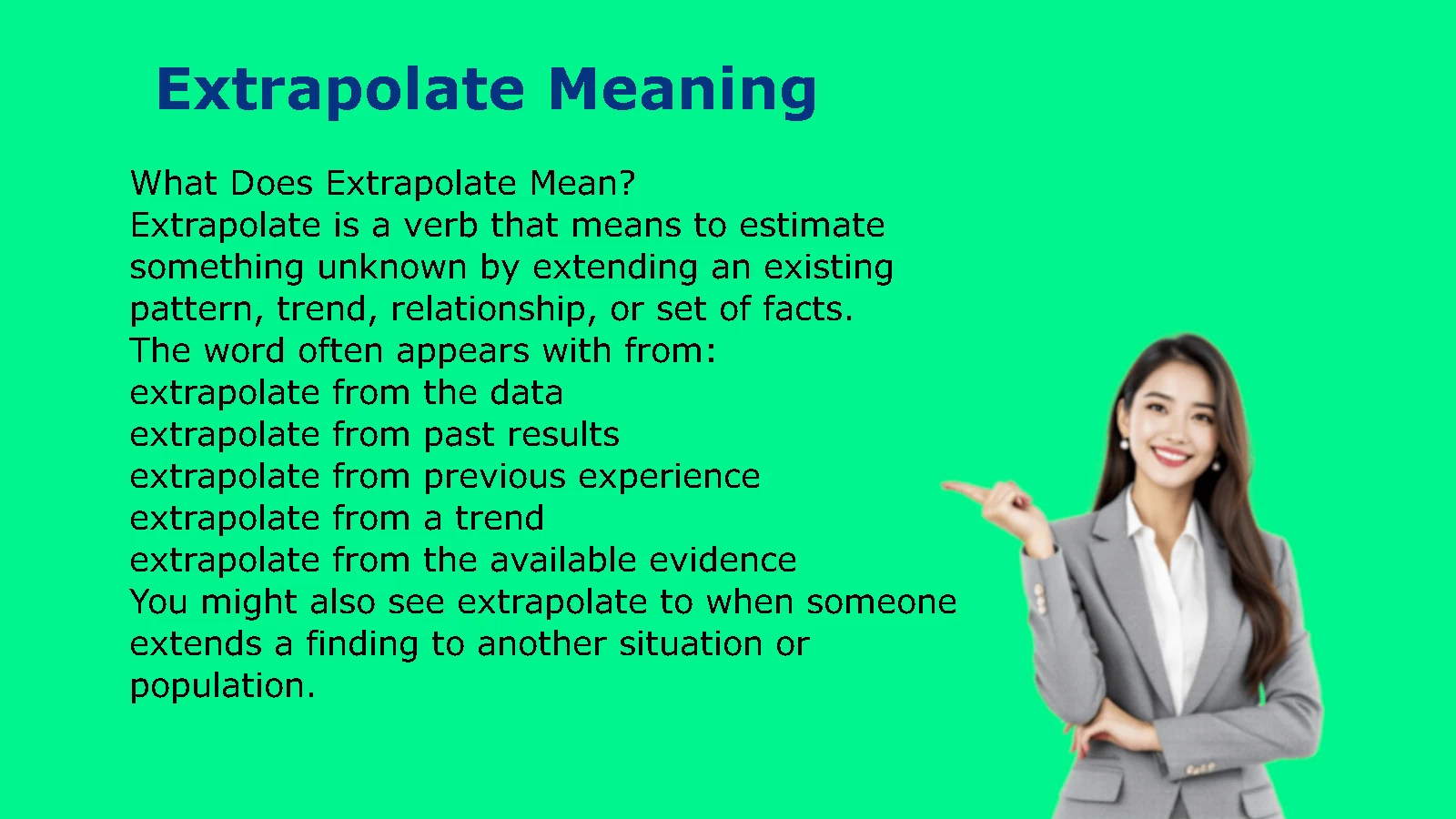 Extrapolate Meaning

What Does Extrapolate Mean?
Extrapolate is a verb that means to estimate something unknown by extending an existing pattern, trend, relationship, or set of facts.
The word often appears with from:
extrapolate from the data
extrapolate from past results
extrapolate from previous experience
extrapolate from a trend
extrapolate from the available evidence
You might also see extrapolate to when someone extends a finding to another situation or population.